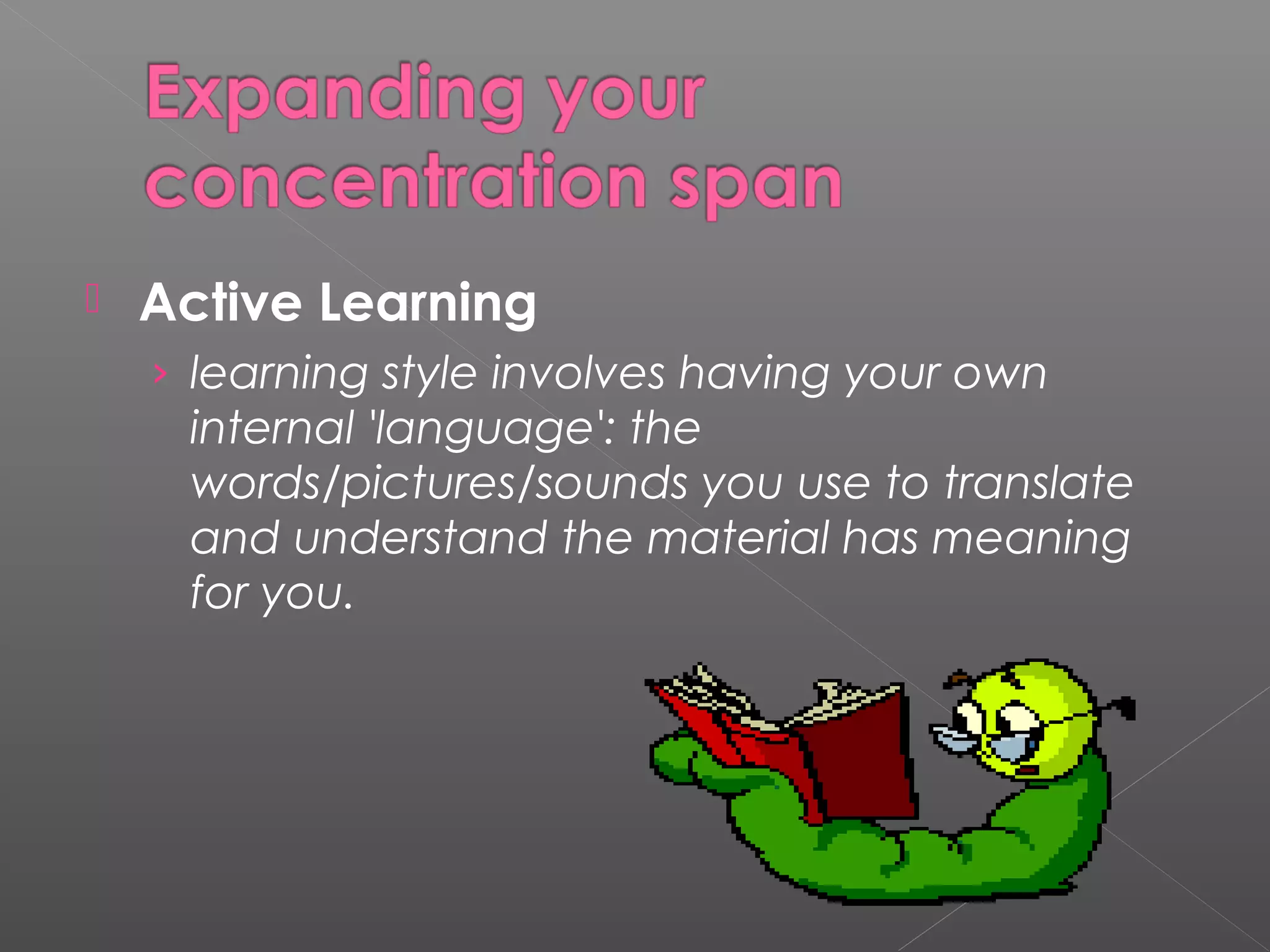 Expanding your concentration span

Active Learning

› learning style involves having your own internal 'language': the words/pictures/sounds you use to translate and understand the material has meaning for you.